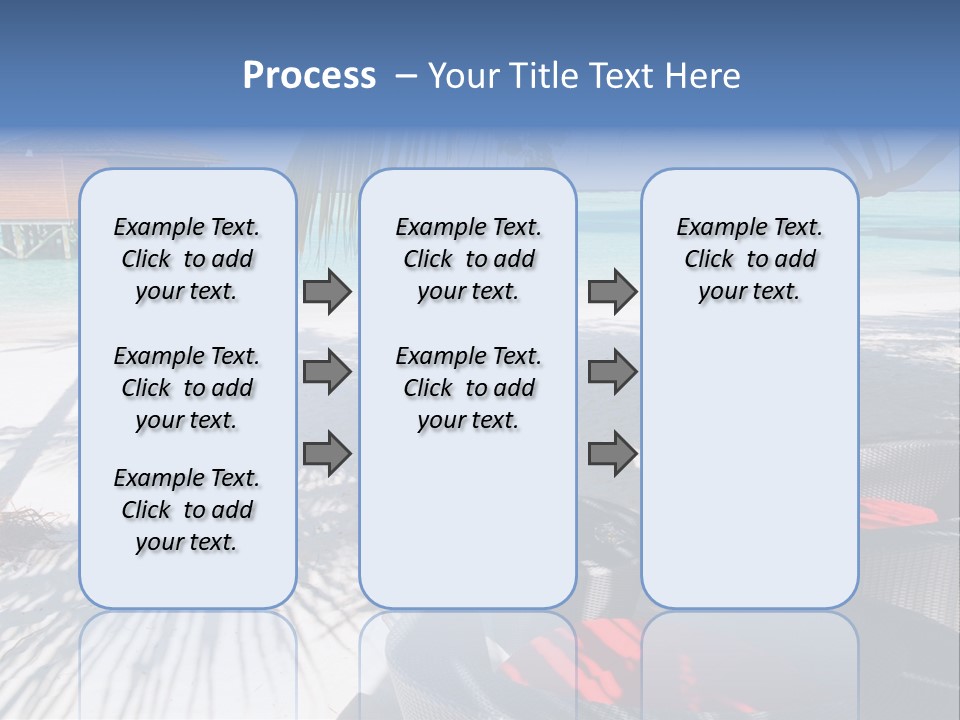 Process – Your Title Text Here

Example Text. Click to add your text.

Example Text. Click to add your text.

Example Text. Click to add your text.

Example Text. Click to add your text.

Example Text. Click to add your text.

Example Text. Click to add your text.